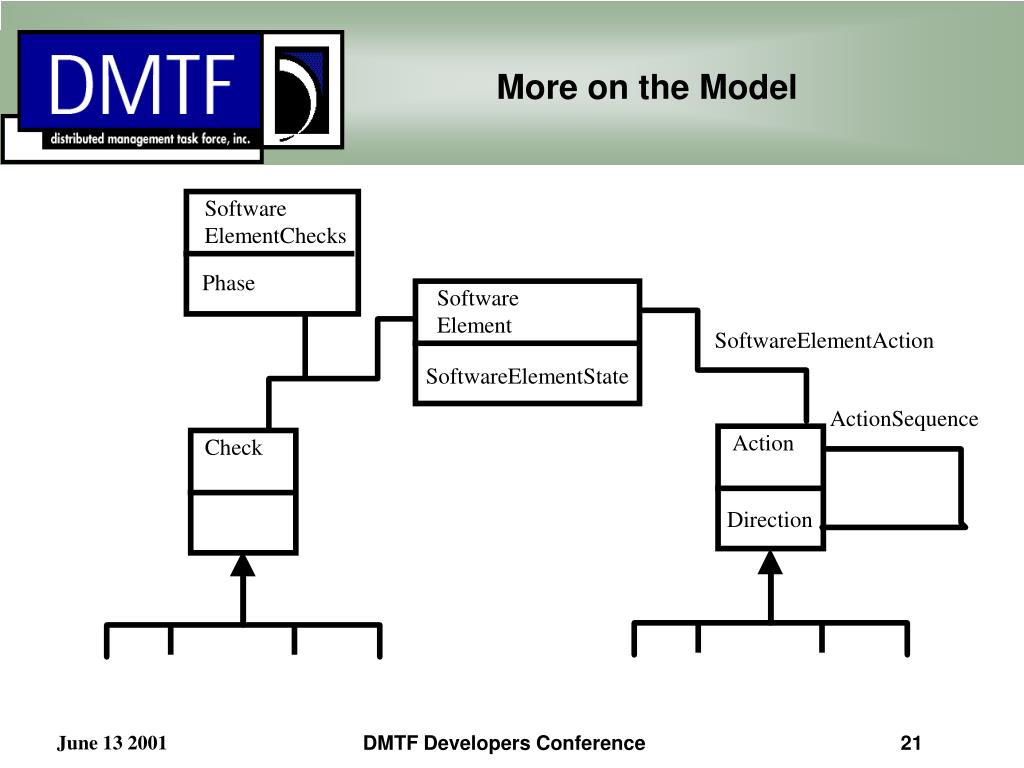 DMTF
distributed management task force, inc.

More on the Model

Software ElementChecks

Phase

Software Element

SoftwareElementState

SoftwareElementAction

ActionSequence

Check

Action

Direction

June 13 2001

DMTF Developers Conference

21